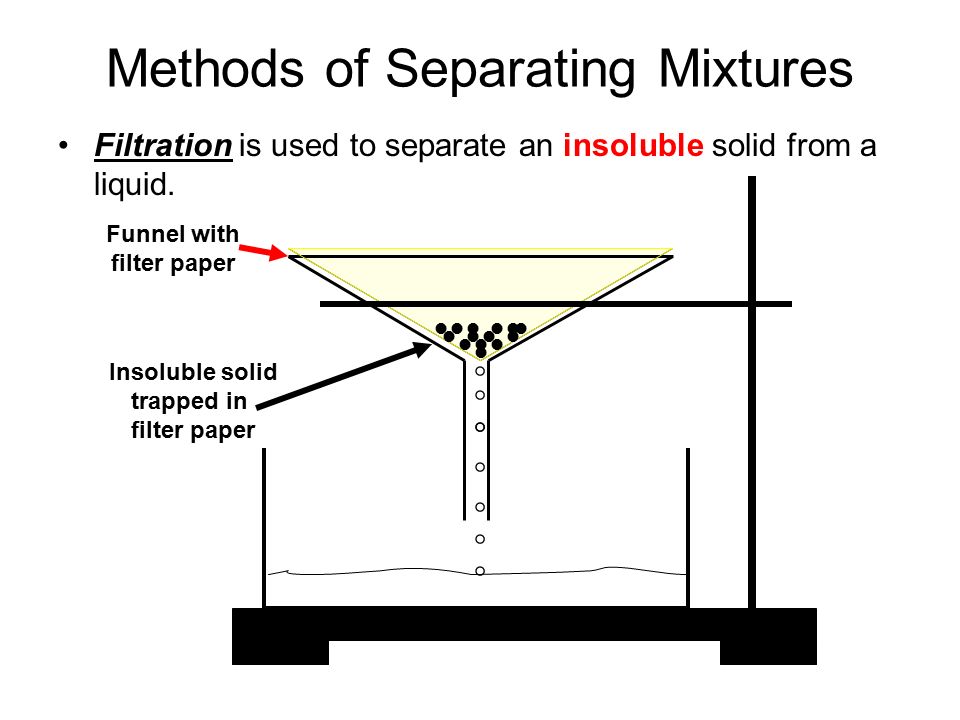 Methods of Separating Mixtures

• Filtration is used to separate an insoluble solid from a liquid.

Funnel with filter paper

Insoluble solid trapped in filter paper